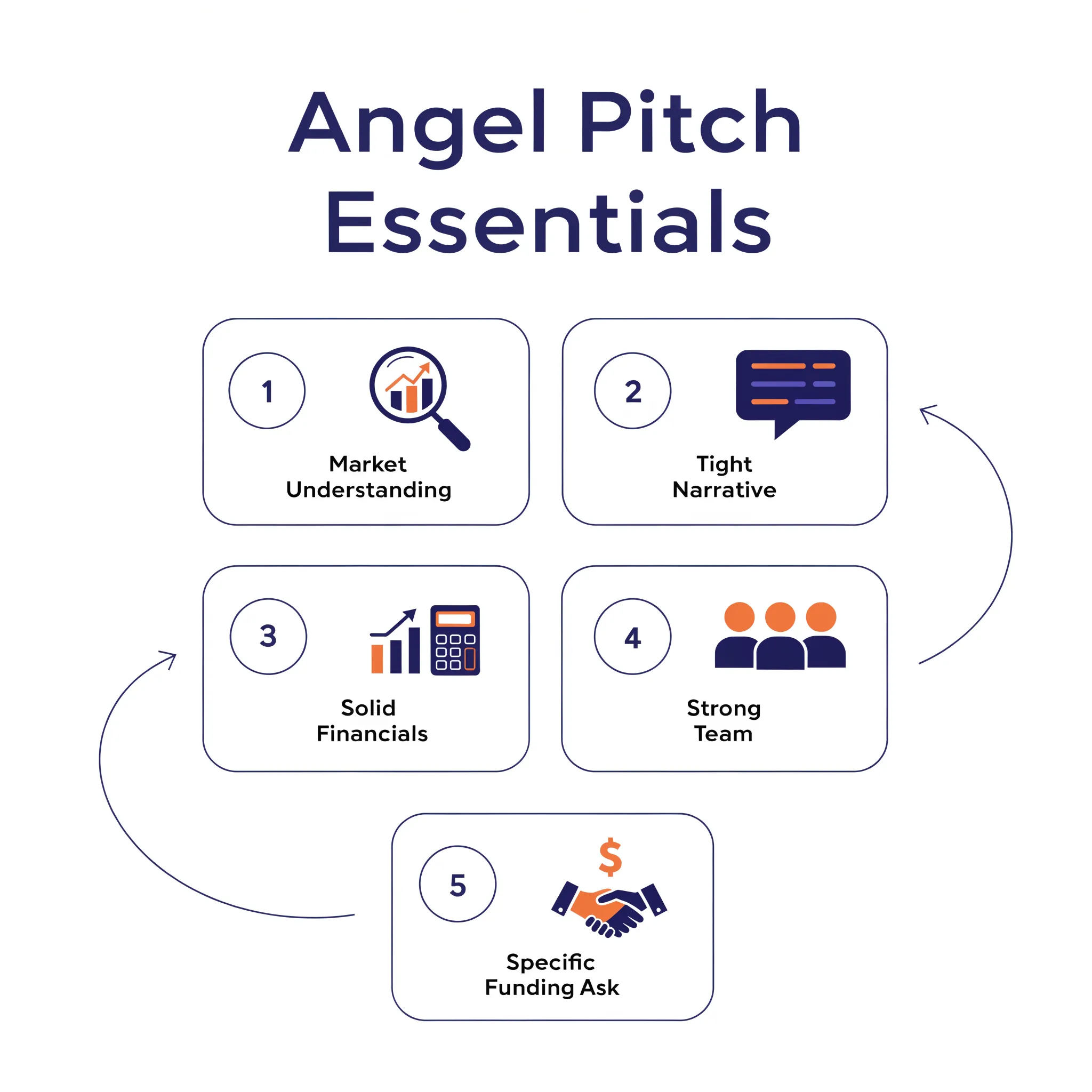 Angel Pitch Essentials

1
Market Understanding

2
Tight Narrative

3
Solid Financials

4
Strong Team

5
$
Specific Funding Ask